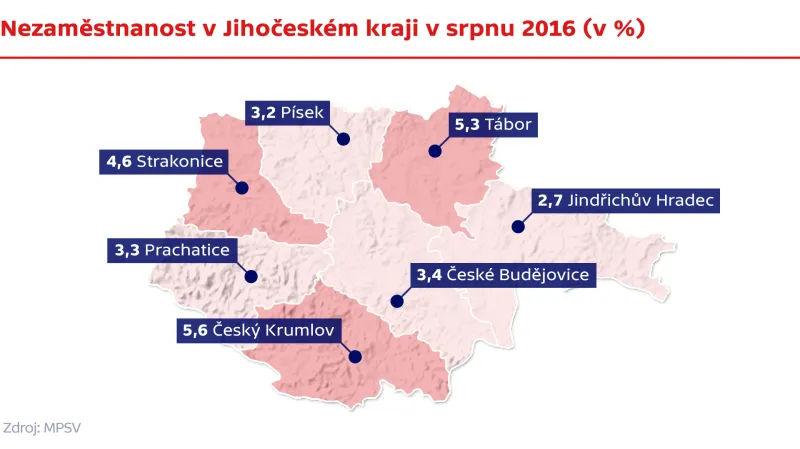 Nezaměstnanost v Jihočeském kraji v srpnu 2016 (v %)

3,2 Písek

5,3 Tábor

4,6 Strakonice

2,7 Jindřichův Hradec

3,3 Prachatice

3,4 České Budějovice

5,6 Český Krumlov

Zdroj: MPSV